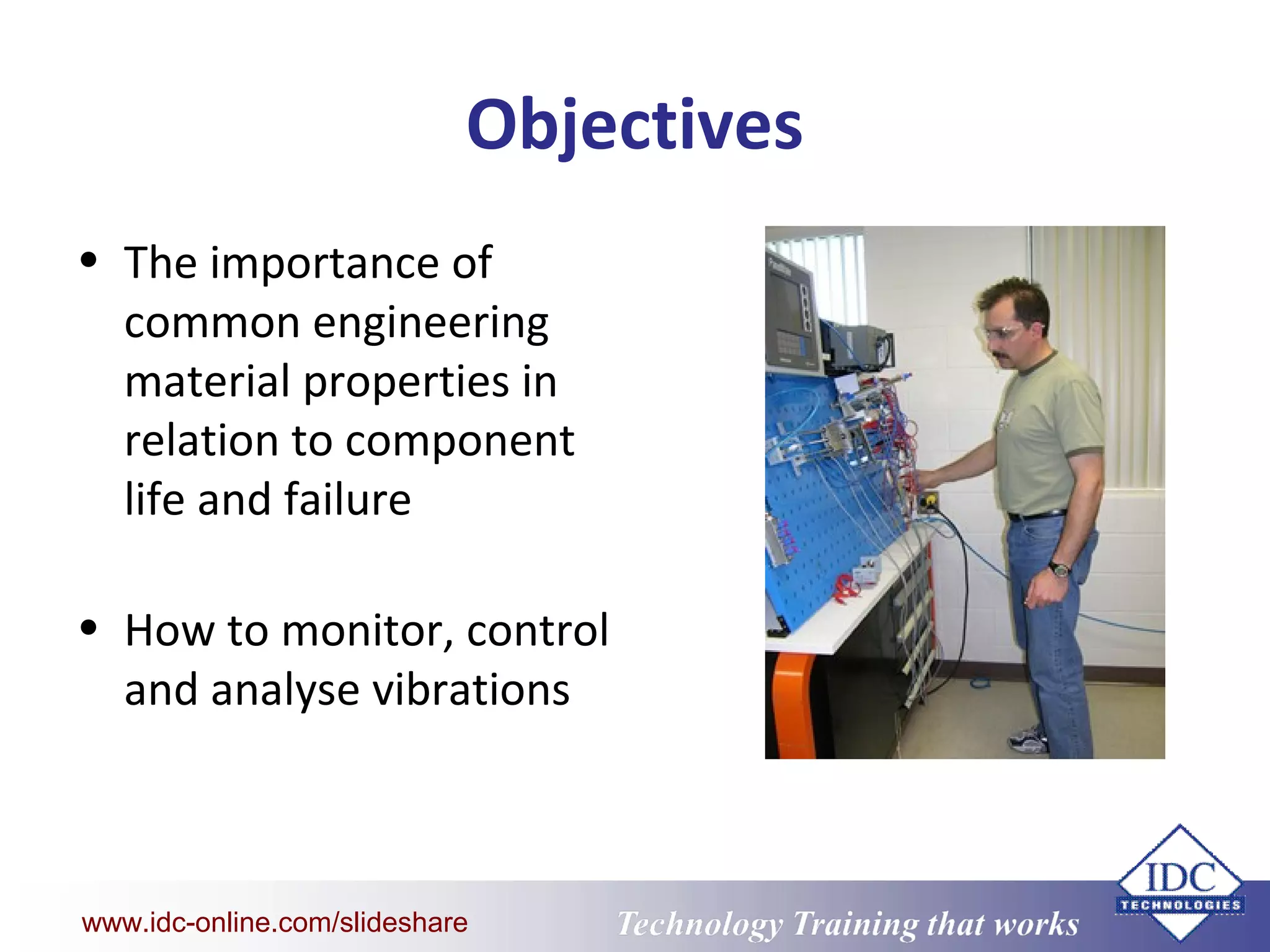 Objectives

• The importance of common engineering material properties in relation to component life and failure

• How to monitor, control and analyse vibrations

www.idc-online.com/slideshare

Technology Training that works

IDC TECHNOLOGIES